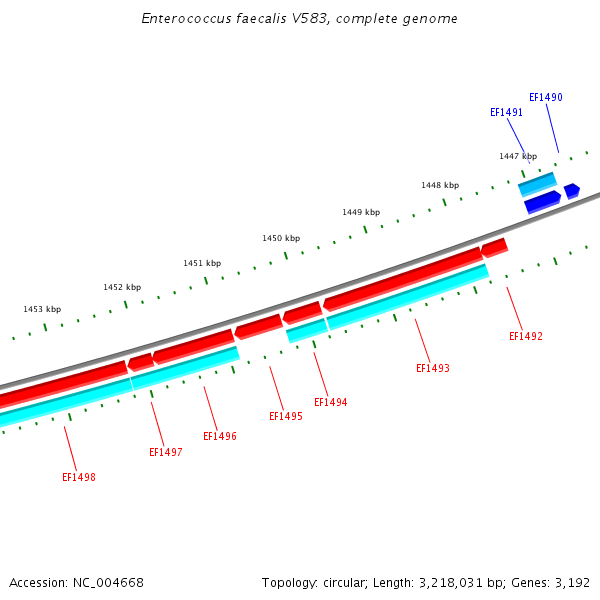 Enterococcus faecalis V583, complete genome

EF1490
EF1491
1447 kbp
1448 kbp
1449 kbp
1450 kbp
1451 kbp
1452 kbp
1453 kbp

EF1492
EF1493
EF1494
EF1495
EF1496
EF1497
EF1498

Accession: NC_004668

Topology: circular; Length: 3,218,031 bp; Genes: 3,192